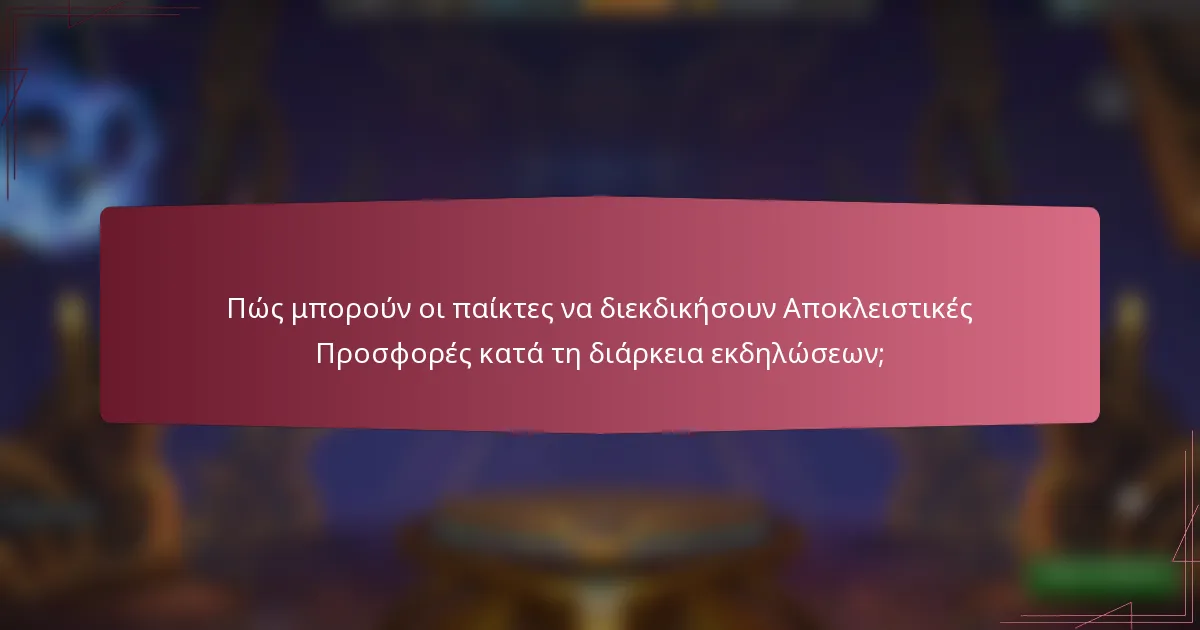 Πώς μπορούν οι παίκτες να διεκδικήσουν Αποκλειστικές Προσφορές κατά τη διάρκεια εκδηλώσεων;